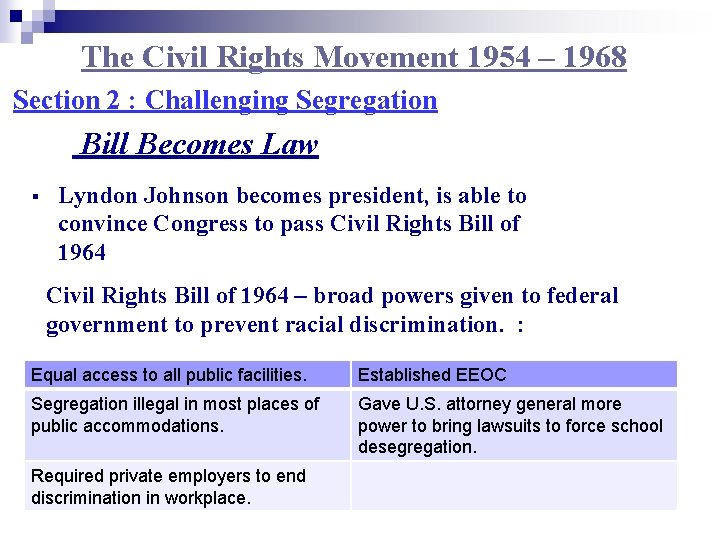 The Civil Rights Movement 1954 – 1968

Section 2 : Challenging Segregation

Bill Becomes Law

▪ Lyndon Johnson becomes president, is able to convince Congress to pass Civil Rights Bill of 1964

Civil Rights Bill of 1964 – broad powers given to federal government to prevent racial discrimination. :

| Equal access to all public facilities. | Established EEOC |
|---|---|
| Segregation illegal in most places of public accommodations. | Gave U.S. attorney general more power to bring lawsuits to force school desegregation. |
| Required private employers to end discrimination in workplace. | |